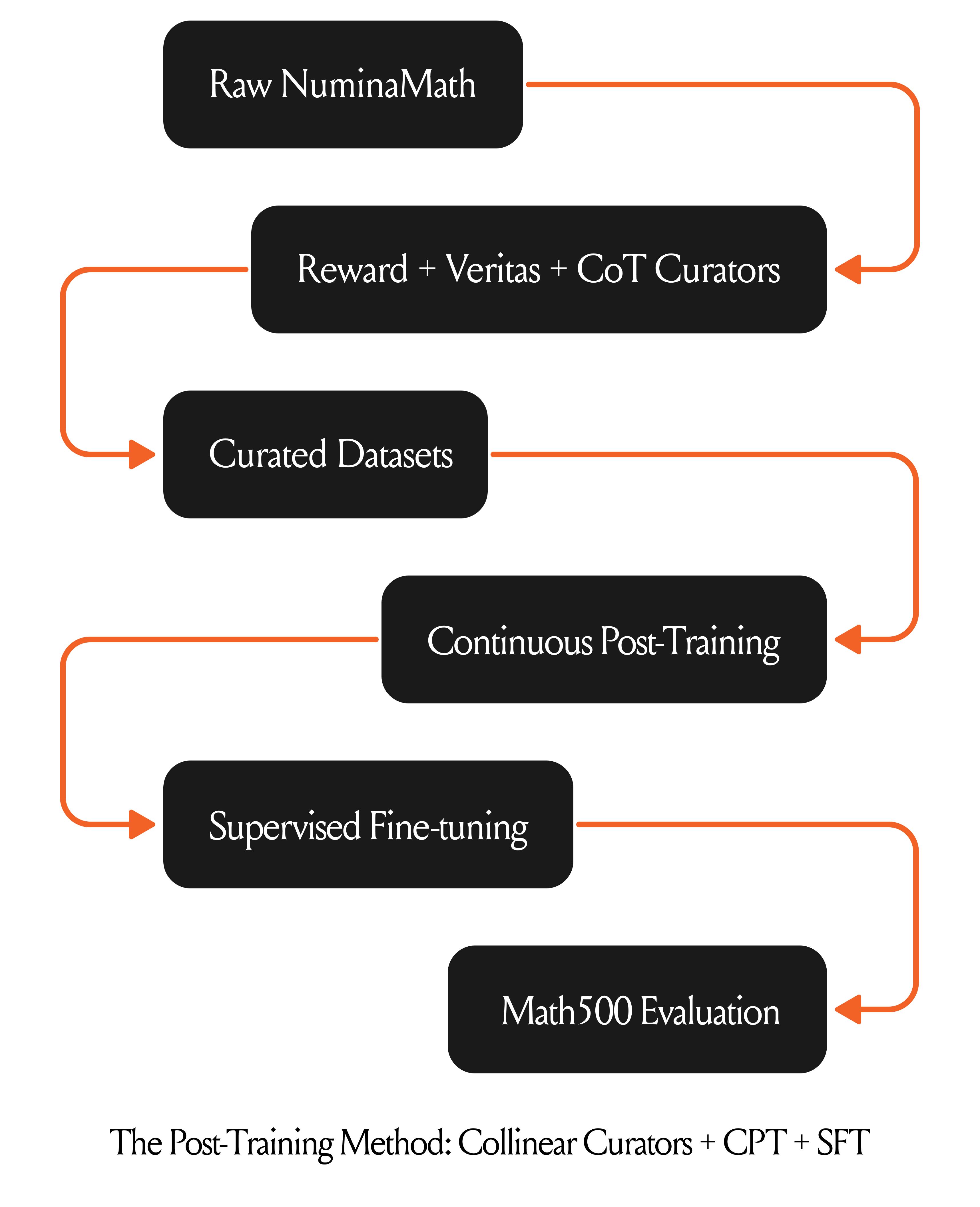 Raw NuminaMath

Reward + Veritas + CoT Curators

Curated Datasets

Continuous Post-Training

Supervised Fine-tuning

Math500 Evaluation

The Post-Training Method: Collinear Curators + CPT + SFT